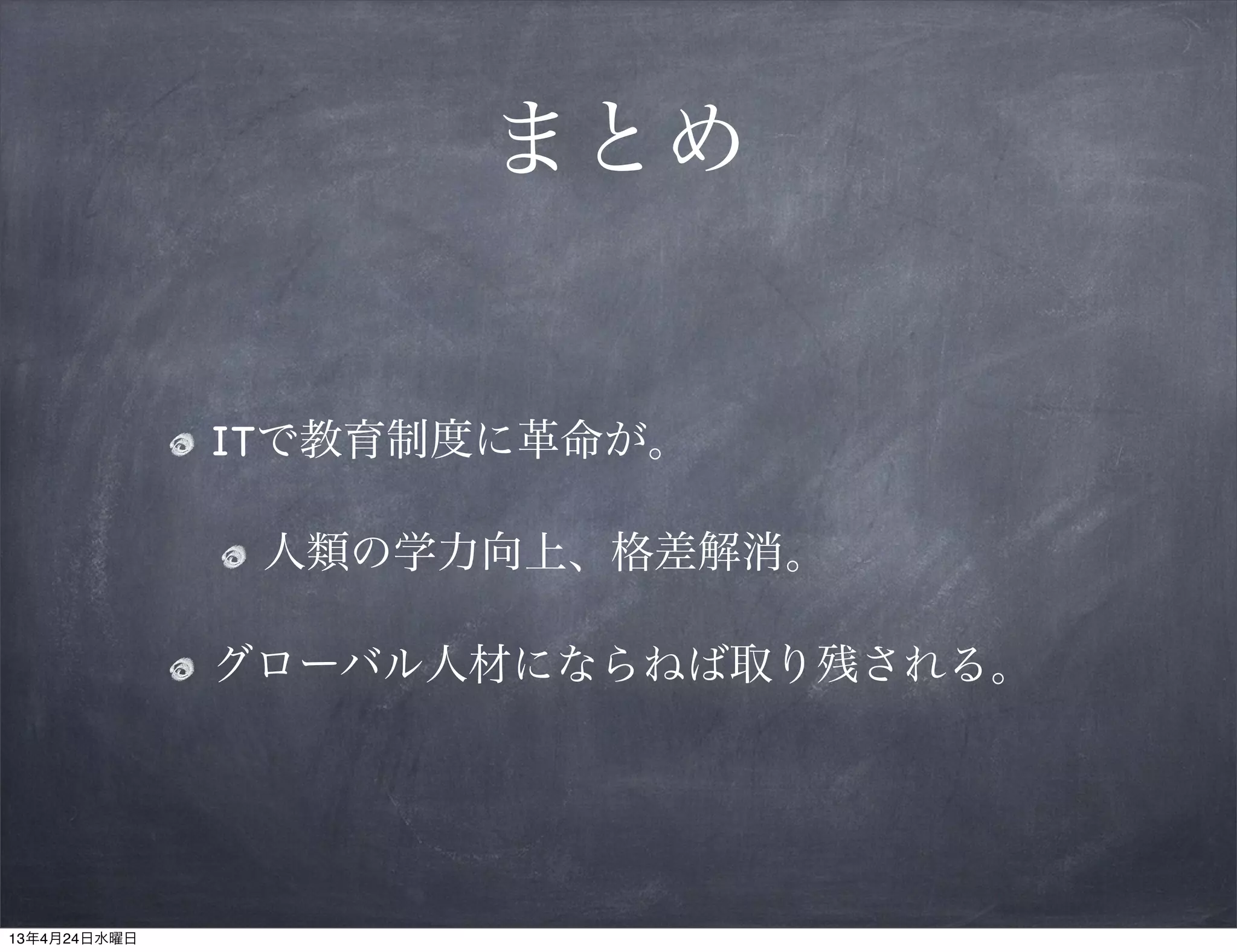 まとめ

ITで教育制度に革命が。

人類の学力向上、格差解消。

グローバル人材にならねば取り残される。

13年4月24日水曜日